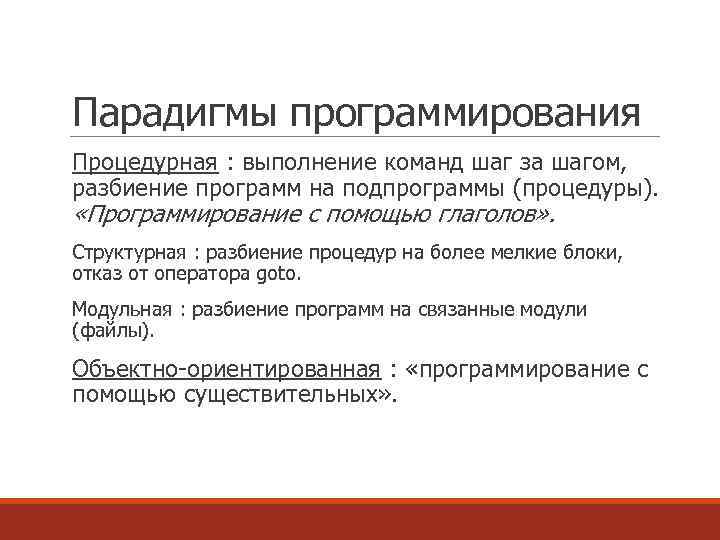 Парадигмы программирования

Процедурная : выполнение команд шаг за шагом, разбиение программ на подпрограммы (процедуры). «Программирование с помощью глаголов».

Структурная : разбиение процедур на более мелкие блоки, отказ от оператора goto.

Модульная : разбиение программ на связанные модули (файлы).

Объектно-ориентированная : «программирование с помощью существительных».